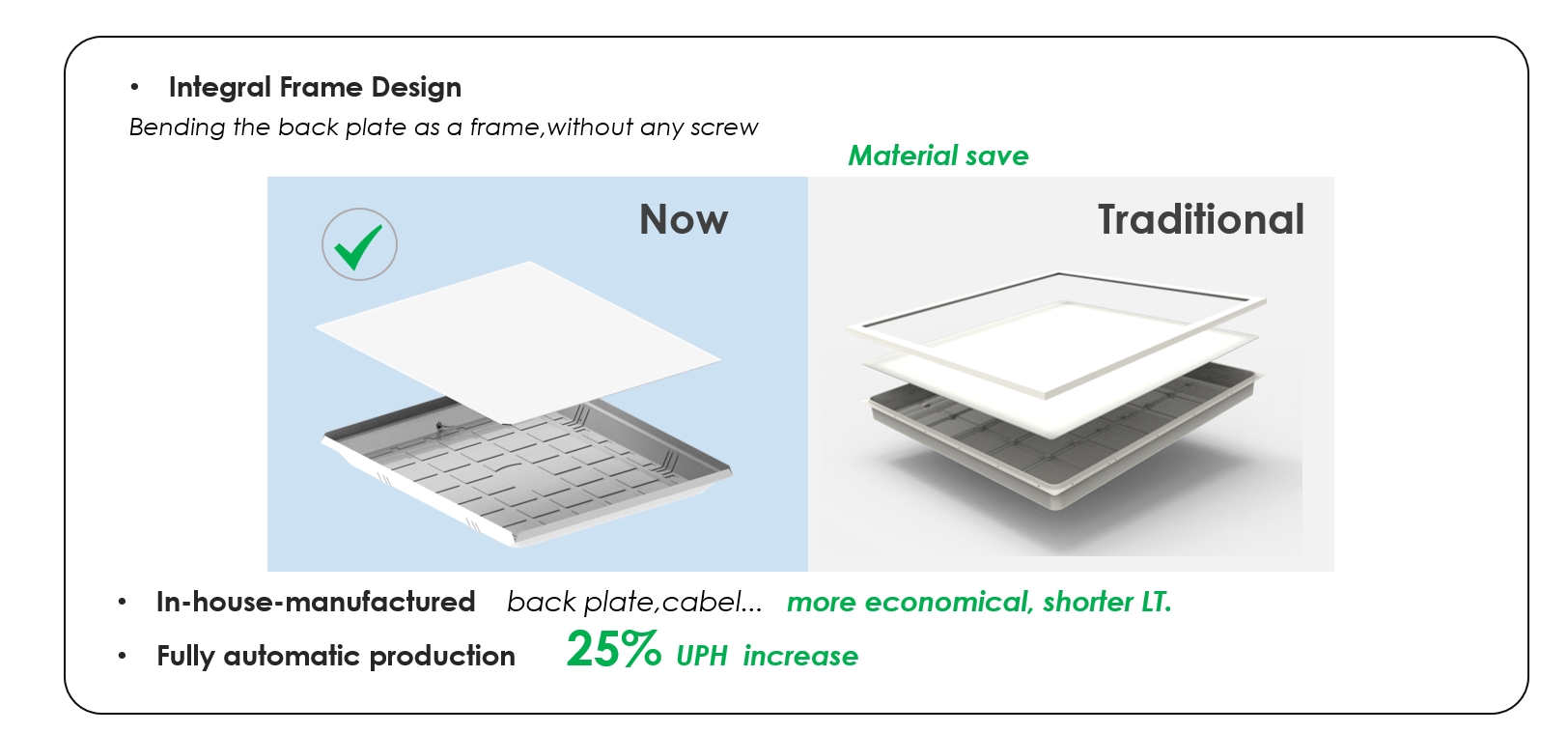 • Integral Frame Design

Bending the back plate as a frame,without any screw

Material save

Now

Traditional

• In-house-manufactured back plate,cabel... more economical, shorter LT.

• Fully automatic production 25% UPH increase